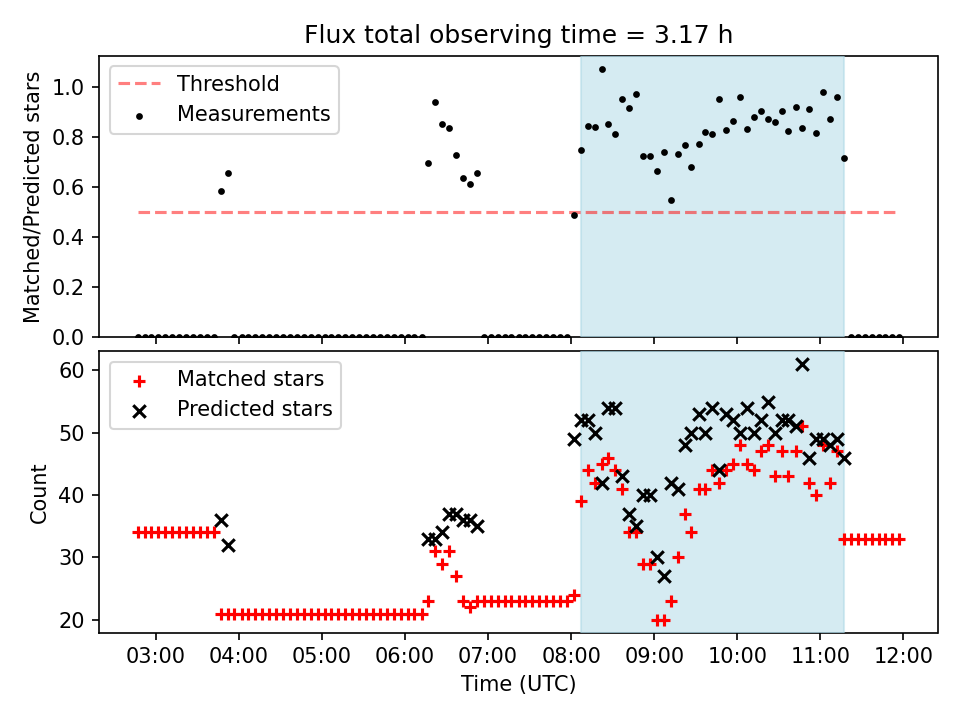 Flux total observing time = 3.17 h

Threshold
Measurements

Matched/Predicted stars
1.0
0.8
0.6
0.4
0.2
0.0

Matched stars
Predicted stars

Count
60
50
40
30
20

03:00 04:00 05:00 06:00 07:00 08:00 09:00 10:00 11:00 12:00
Time (UTC)